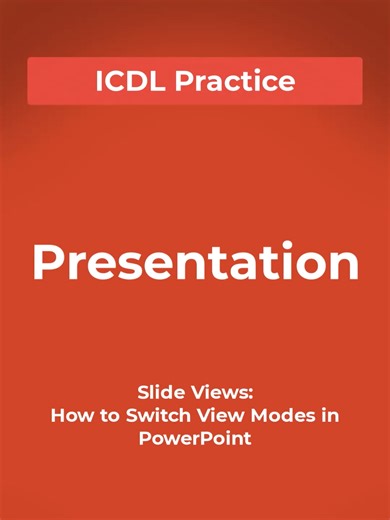 ICDL Practice

Presentation

Slide Views:
How to Switch View Modes in PowerPoint